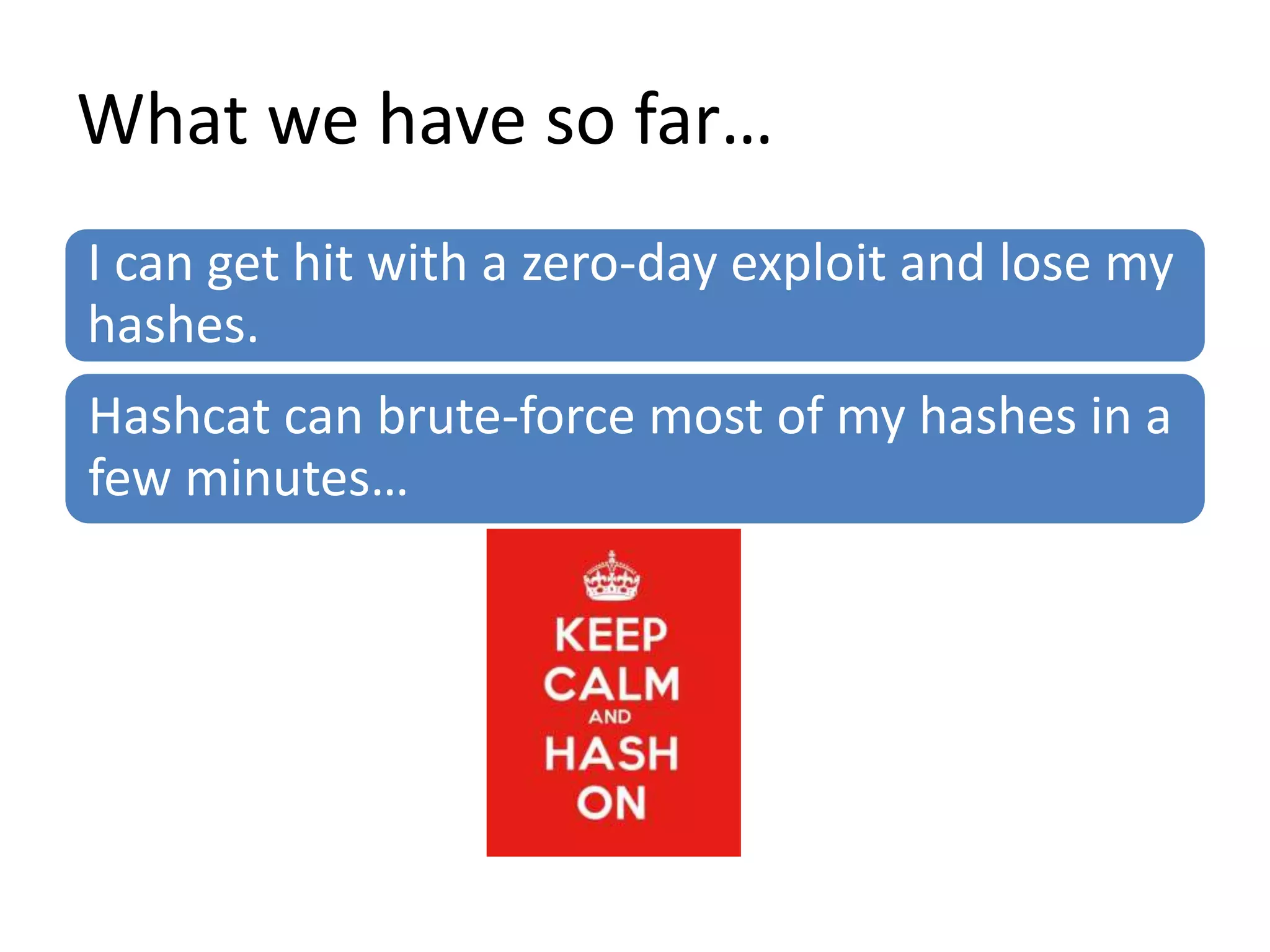 What we have so far…

I can get hit with a zero-day exploit and lose my hashes.

Hashcat can brute-force most of my hashes in a few minutes…

KEEP
CALM
AND
HASH
ON